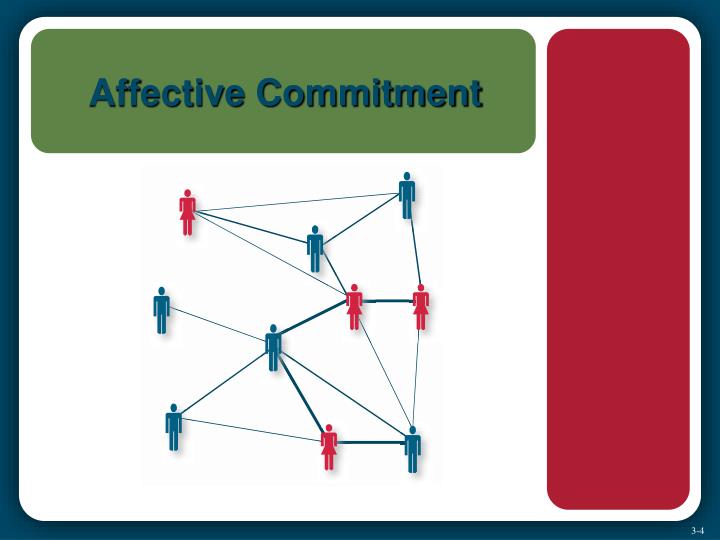 Affective Commitment

3-4